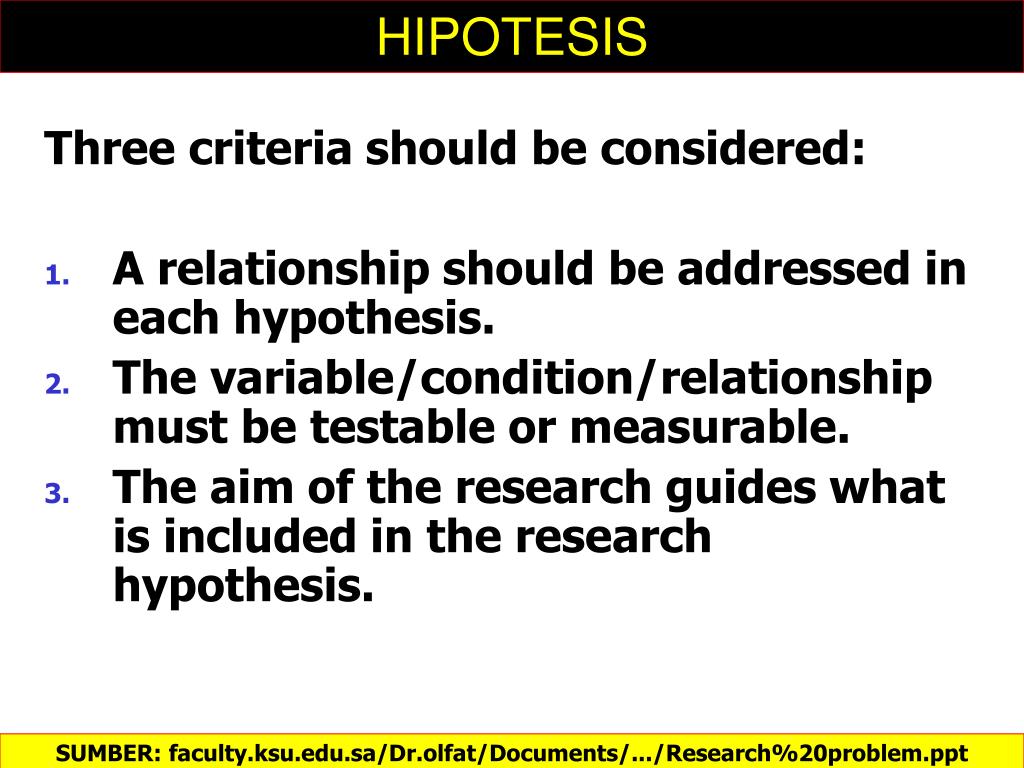 HIPOTESIS

Three criteria should be considered:

1. A relationship should be addressed in each hypothesis.
2. The variable/condition/relationship must be testable or measurable.
3. The aim of the research guides what is included in the research hypothesis.

SUMBER: faculty.ksu.edu.sa/Dr.olfat/Documents/.../Research%20problem.ppt